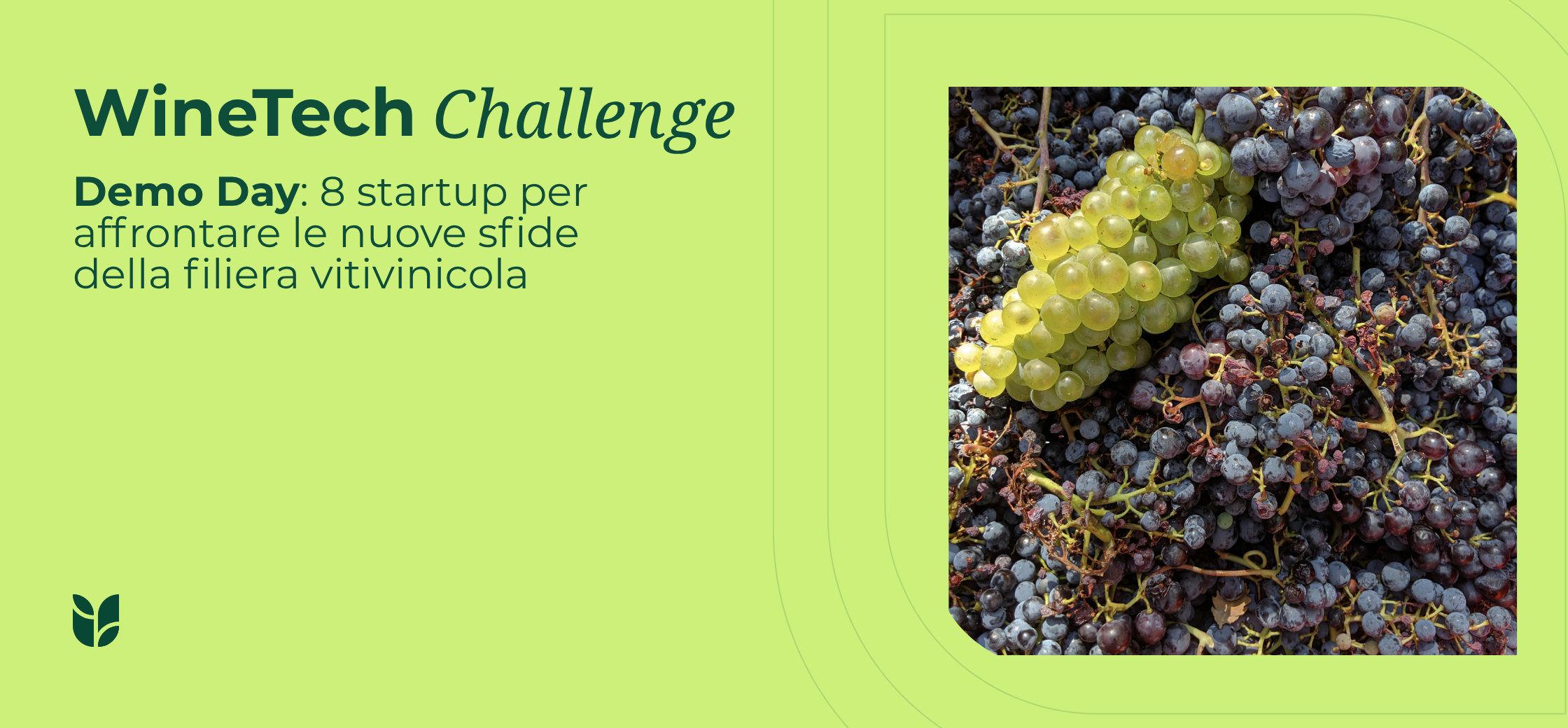 WineTech Challenge

Demo Day: 8 startup per affrontare le nuove sfide della filiera vitivinicola